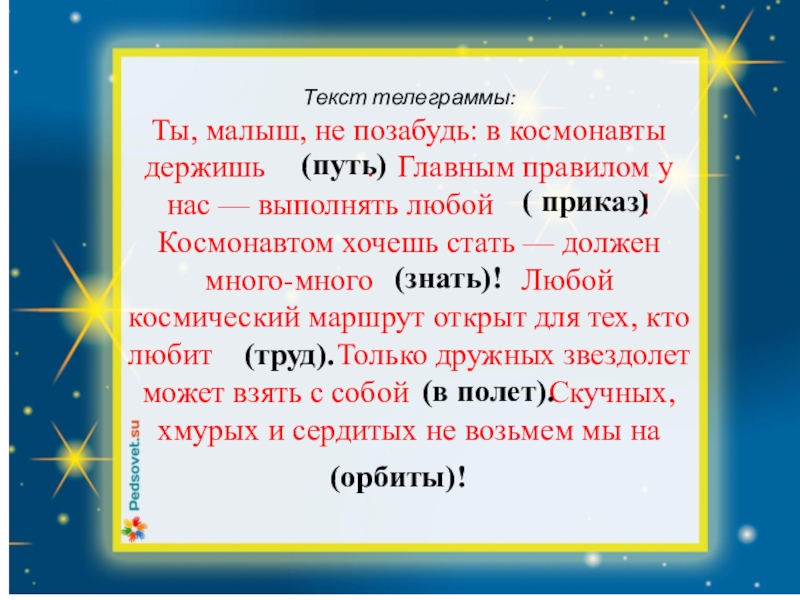 Текст телеграммы:

Ты, малыш, не позабудь: в космонавты держишь (путь). Главным правилом у нас — выполнять любой ( приказ)! Космонавтом хочешь стать — должен много-много (знать)! Любой космический маршрут открыт для тех, кто любит (труд). Только дружных звездолет может взять с собой (в полет). Скучных, хмурых и сердитых не возьмем мы на (орбиты)!

Pedsovet.su